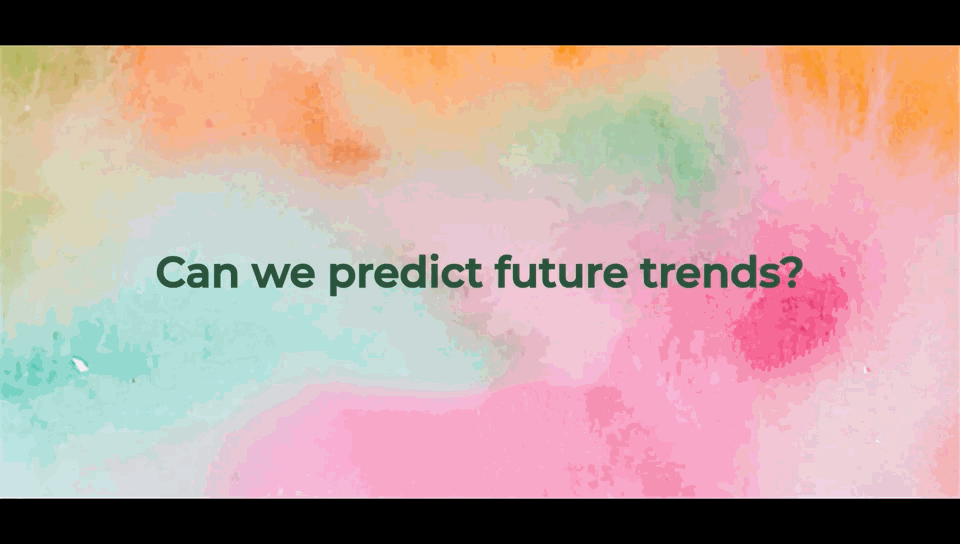 Can we predict future trends?